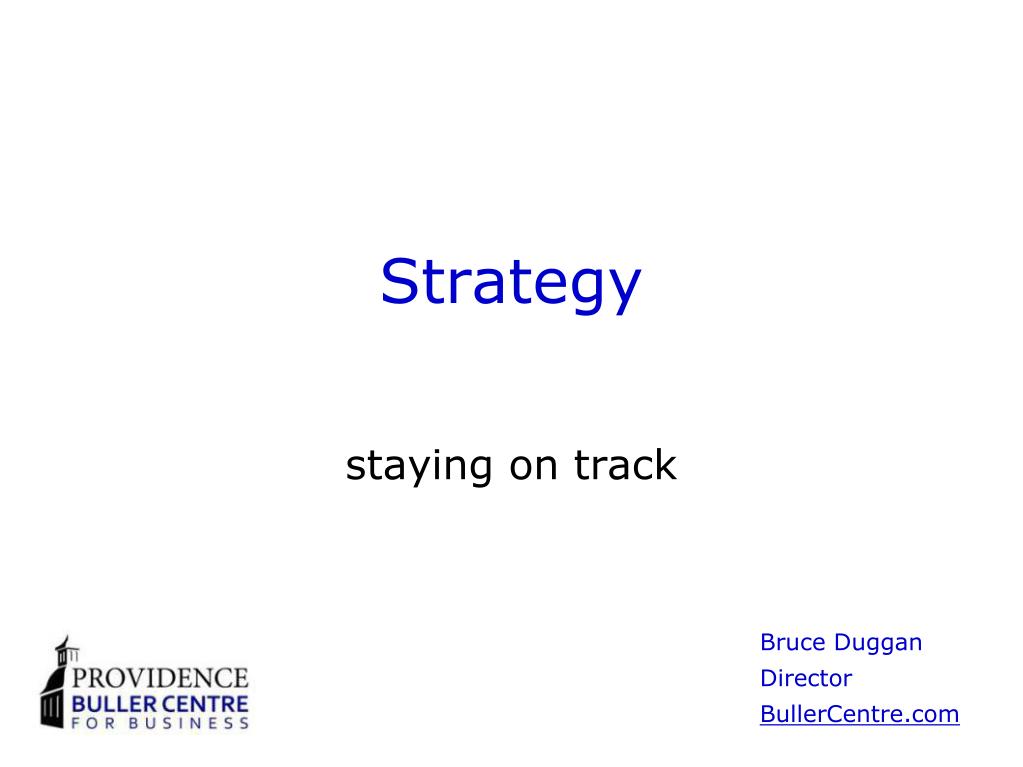 Strategy

staying on track

PROVIDENCE
BULLER CENTRE
FOR BUSINESS

Bruce Duggan
Director
BullerCentre.com